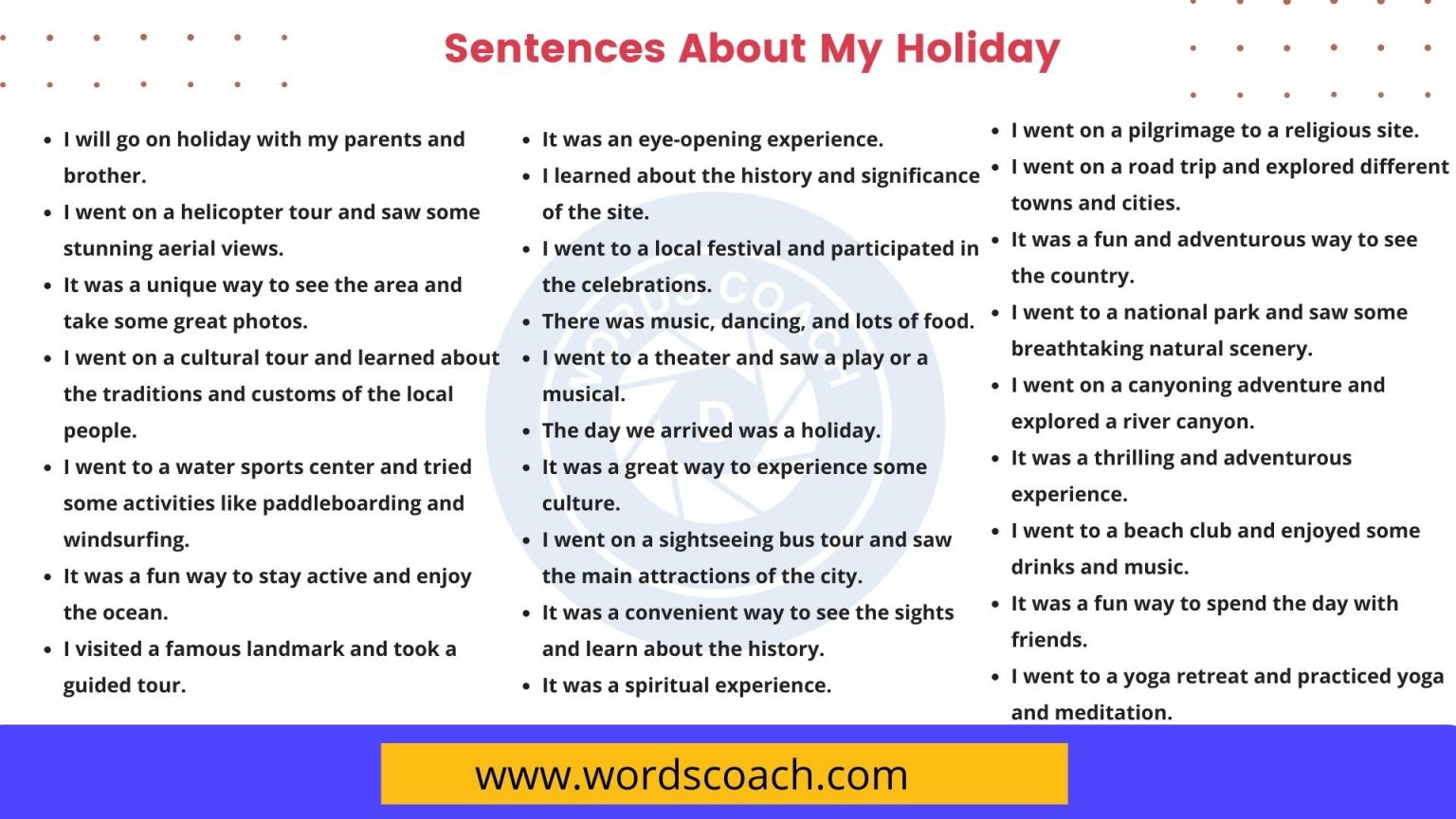 Sentences About My Holiday

- I will go on holiday with my parents and brother.
- I went on a helicopter tour and saw some stunning aerial views.
- It was a unique way to see the area and take some great photos.
- I went on a cultural tour and learned about the traditions and customs of the local people.
- I went to a water sports center and tried some activities like paddleboarding and windsurfing.
- It was a fun way to stay active and enjoy the ocean.
- I visited a famous landmark and took a guided tour.

- It was an eye-opening experience.
- I learned about the history and significance of the site.
- I went to a local festival and participated in the celebrations.
- There was music, dancing, and lots of food.
- I went to a theater and saw a play or a musical.
- The day we arrived was a holiday.
- It was a great way to experience some culture.
- I went on a sightseeing bus tour and saw the main attractions of the city.
- It was a convenient way to see the sights and learn about the history.
- It was a spiritual experience.

- I went on a pilgrimage to a religious site.
- I went on a road trip and explored different towns and cities.
- It was a fun and adventurous way to see the country.
- I went to a national park and saw some breathtaking natural scenery.
- I went on a canyoning adventure and explored a river canyon.
- It was a thrilling and adventurous experience.
- I went to a beach club and enjoyed some drinks and music.
- It was a fun way to spend the day with friends.
- I went to a yoga retreat and practiced yoga and meditation.

WORDS COACH

www.wordscoach.com